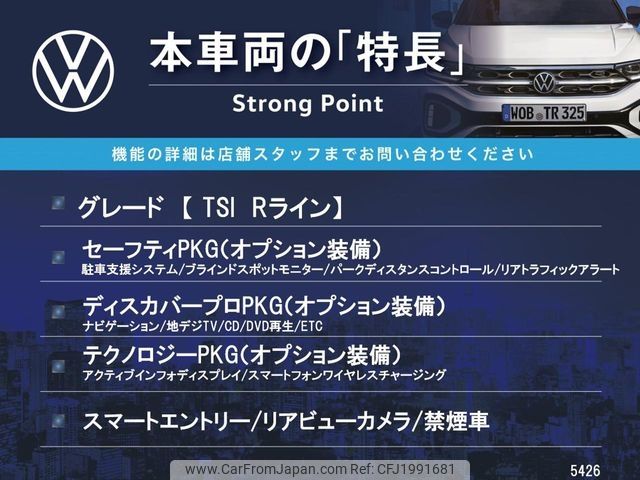 本車両の「特長」
Strong Point

WOB TR 325

機能の詳細は店舗スタッフまでお問い合わせください

グレード 【 TSI Rライン】

セーフティPKG(オプション装備)
駐車支援システム/ブラインドスポットモニター/パークディスタンスコントロール/リアトラフィックアラート

ディスカバープロPKG(オプション装備)
ナビゲーション/地デジTV/CD/DVD再生/ETC

テクノロジーPKG(オプション装備)
アクティブインフォディスプレイ/スマートフォンワイヤレスチャージング

スマートエントリー/リアビューカメラ/禁煙車

www.CarFromJapan.com Ref: CFJ1991681

5426